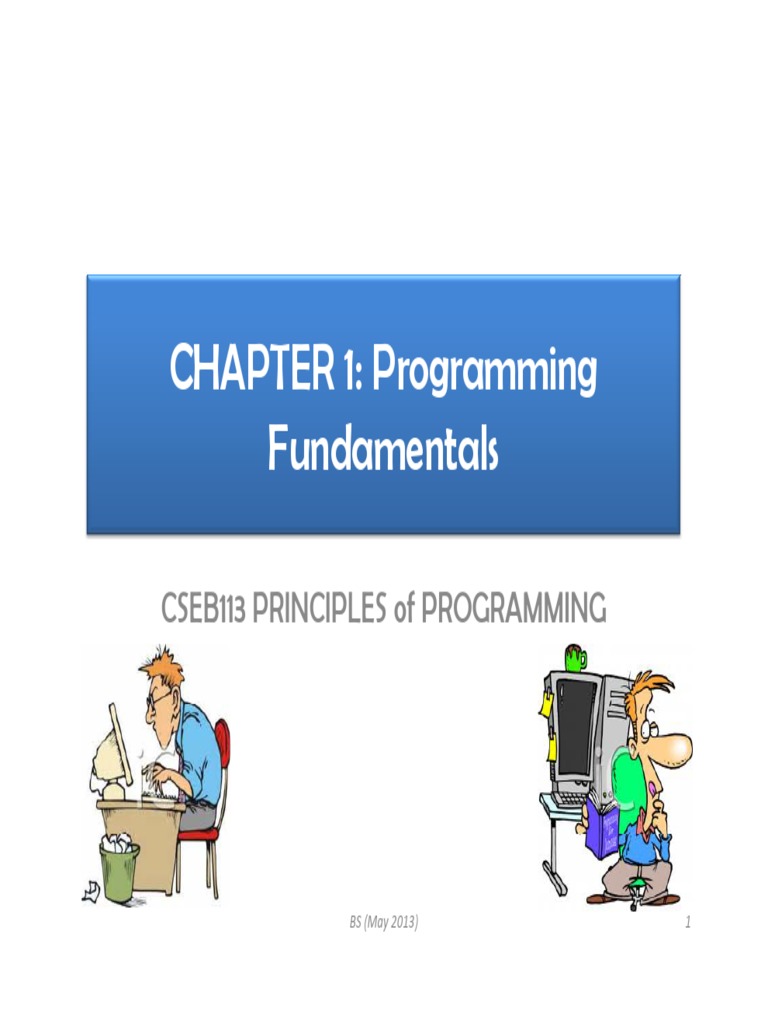 CHAPTER 1: Programming Fundamentals

CSEB113 PRINCIPLES of PROGRAMMING

BS (May 2013)

1